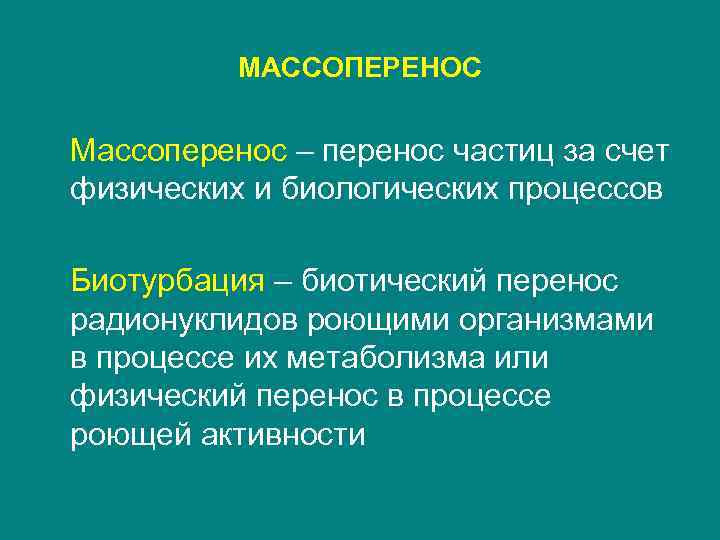 МАССОПЕРЕНОС

Массоперенос – перенос частиц за счет физических и биологических процессов

Биотурбация – биотический перенос радионуклидов роющими организмами в процессе их метаболизма или физический перенос в процессе роющей активности